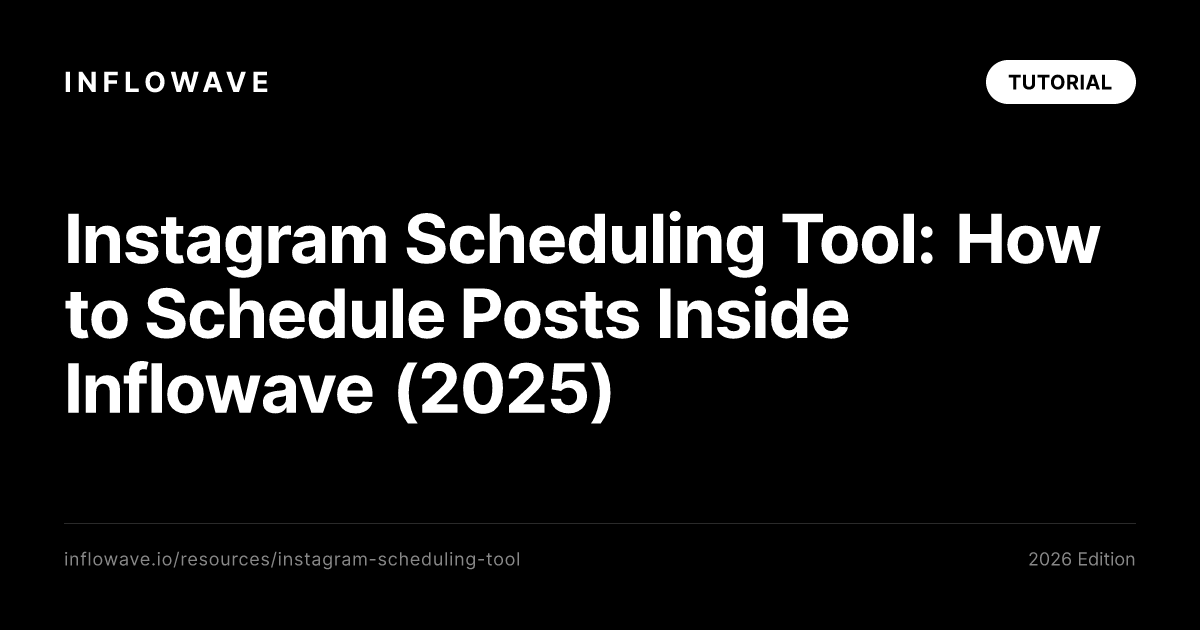 INFLOWAVE

TUTORIAL

Instagram Scheduling Tool: How to Schedule Posts Inside Inflowave (2025)

inflowave.io/resources/instagram-scheduling-tool

2026 Edition